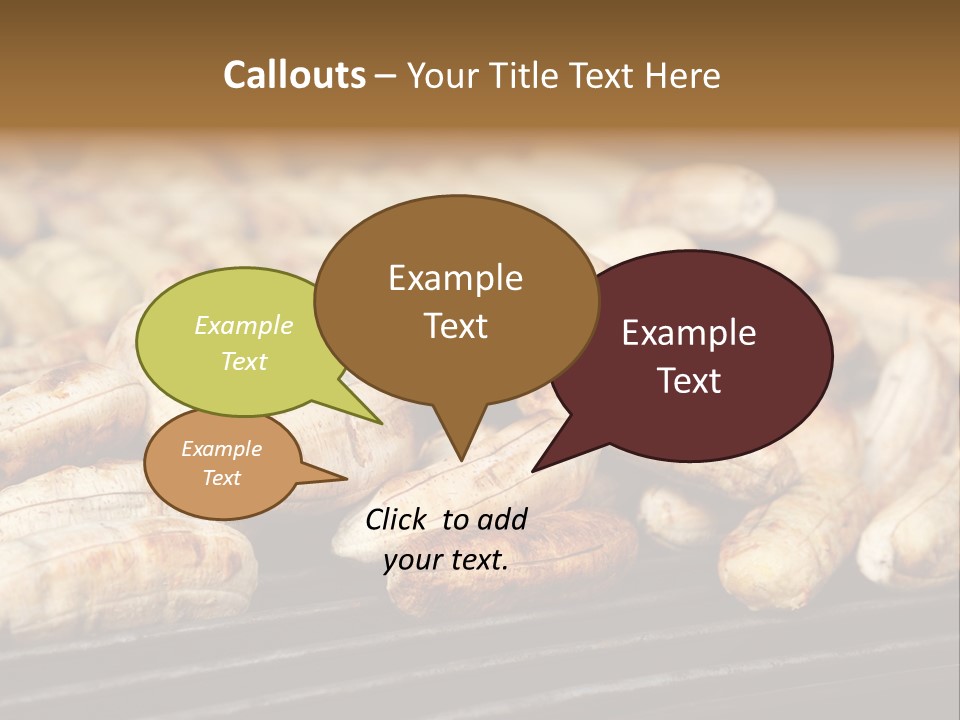 Callouts – Your Title Text Here

Example Text

Example Text

Example Text

Example Text

Click to add your text.